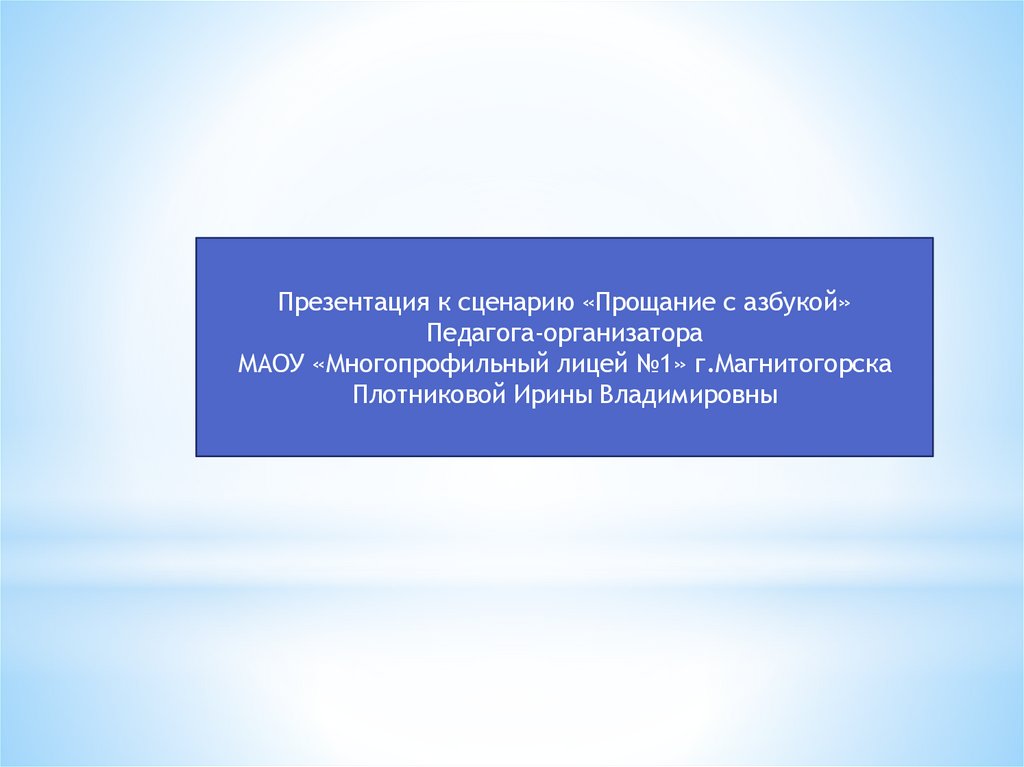 Презентация к сценарию «Прощание с азбукой»
Педагога-организатора
МАОУ «Многопрофильный лицей №1» г.Магнитогорска
Плотниковой Ирины Владимировны